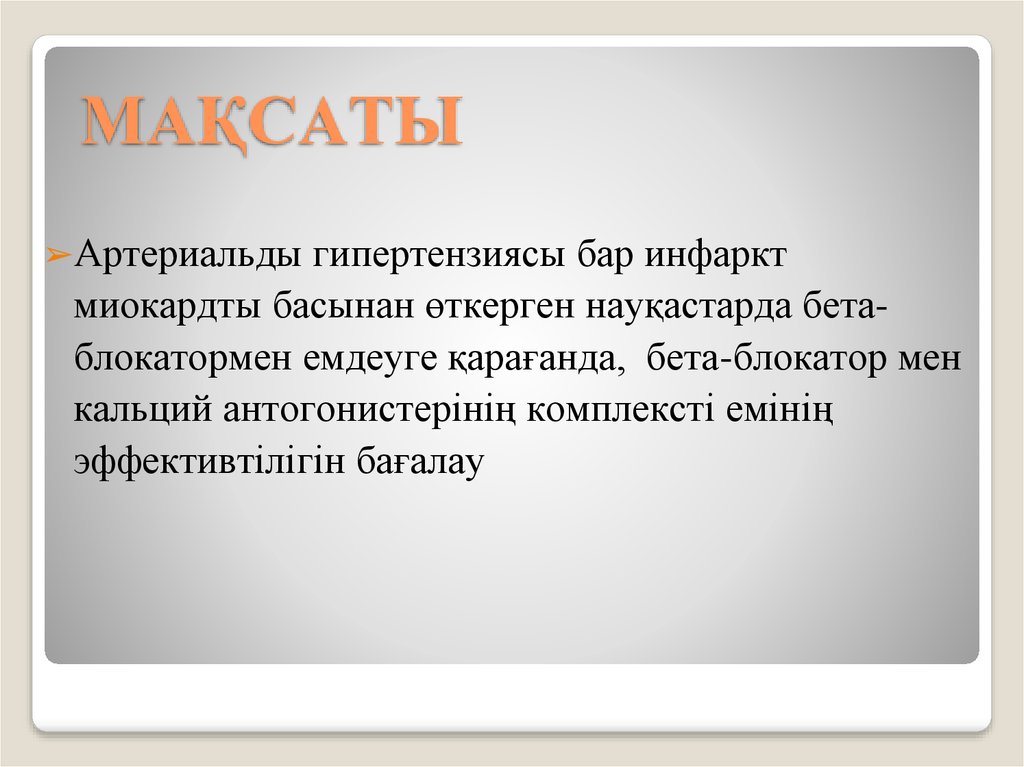 МАҚСАТЫ

➢Артериальды гипертензиясы бар инфаркт миокардты басынан өткерген науқастарда бета-блокатормен емдеуге қарағанда, бета-блокатор мен кальций антогонистерінің комплексті емінің эффективтілігін бағалау